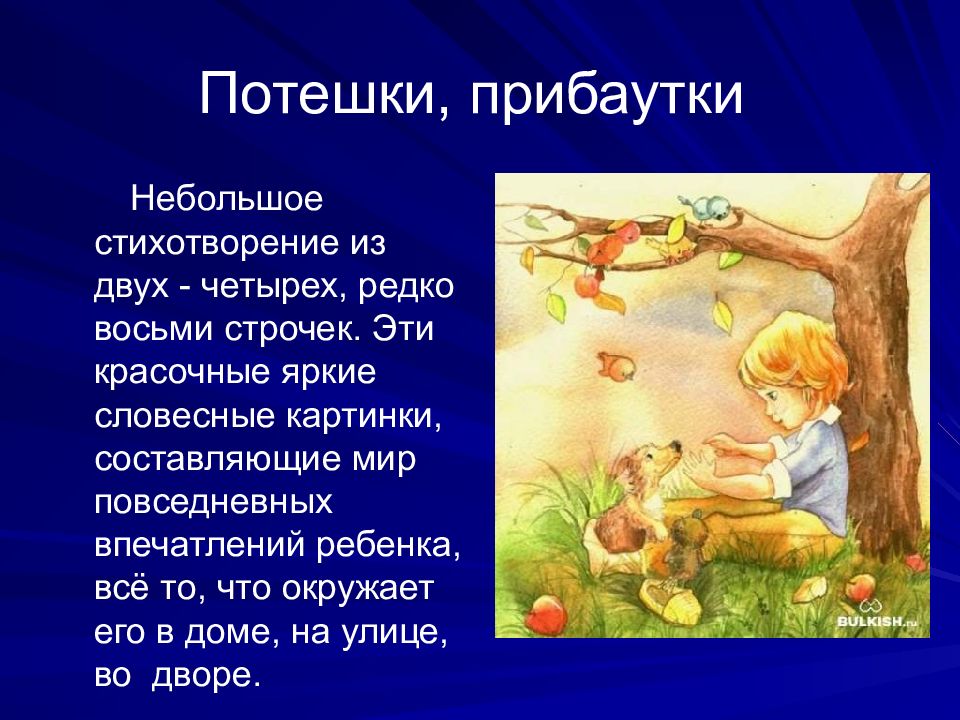 Потешки, прибаутки

Небольшое стихотворение из двух - четырех, редко восьми строчек. Эти красочные яркие словесные картинки, составляющие мир повседневных впечатлений ребенка, всё то, что окружает его в доме, на улице, во дворе.

BULKISH.ru